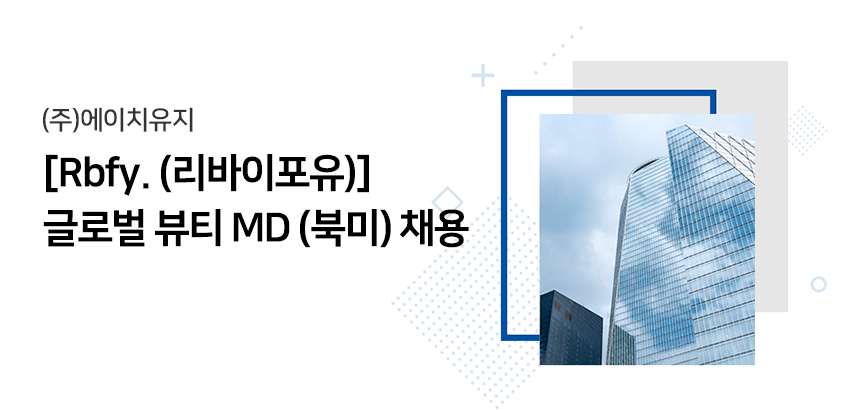 (주)에이치유지

[Rbfy. (리바이포유)]
글로벌 뷰티 MD (북미) 채용